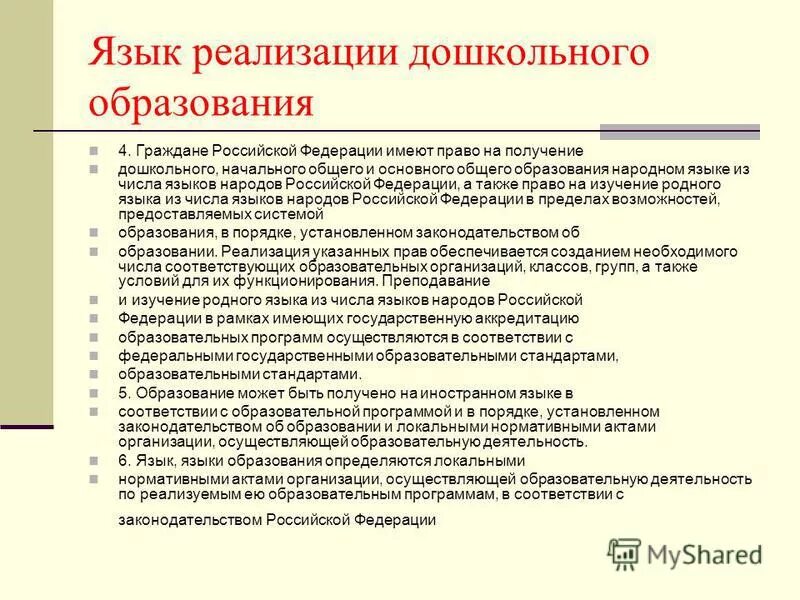 Язык реализации дошкольного образования

4. Граждане Российской Федерации имеют право на получение

дошкольного, начального общего и основного общего образования народном языке из числа языков народов Российской Федерации, а также право на изучение родного языка из числа языков народов Российской Федерации в пределах возможностей, предоставляемых системой

образования, в порядке, установленном законодательством об

образовании. Реализация указанных прав обеспечивается созданием необходимого числа соответствующих образовательных организаций, классов, групп, а также условий для их функционирования. Преподавание

и изучение родного языка из числа языков народов Российской

Федерации в рамках имеющих государственную аккредитацию

образовательных программ осуществляются в соответствии с

федеральными государственными образовательными стандартами,

образовательными стандартами.

5. Образование может быть получено на иностранном языке в

соответствии с образовательной программой и в порядке, установленном законодательством об образовании и локальными нормативными актами организации, осуществляющей образовательную деятельность.

6. Язык, языки образования определяются локальными

нормативными актами организации, осуществляющей образовательную деятельность по реализуемым ею образовательным программам, в соответствии с

законодательством Российской Федерации

MyShared